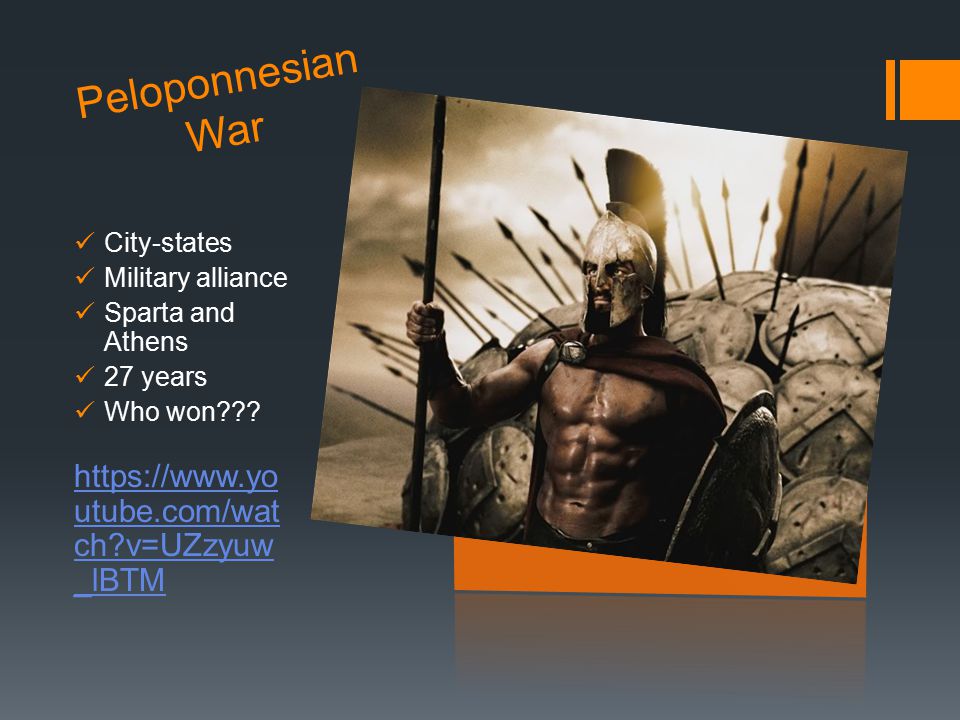 Peloponnesian War

✓ City-states
✓ Military alliance
✓ Sparta and Athens
✓ 27 years
✓ Who won???

https://www.youtube.com/watch?v=UZzyuw_lBTM